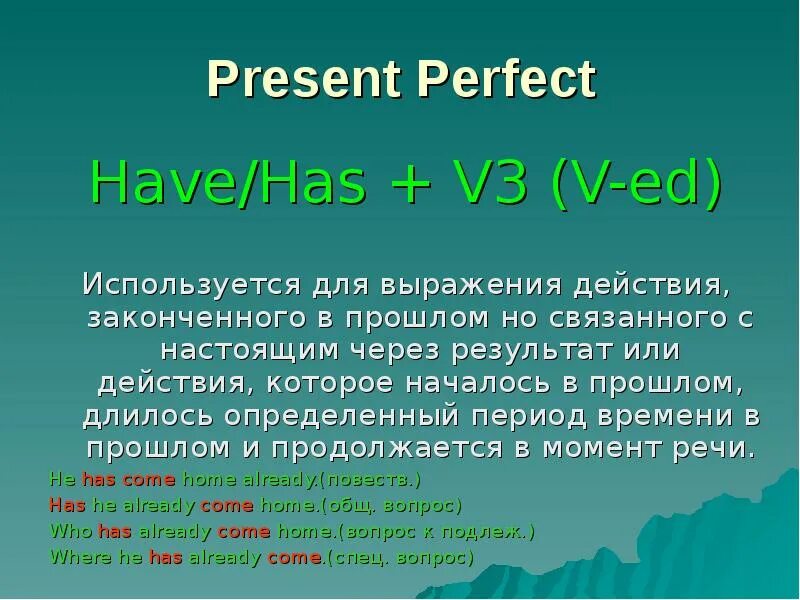 Present Perfect

Have/Has + V3 (V-ed)

Используется для выражения действия, законченного в прошлом но связанного с настоящим через результат или действия, которое началось в прошлом, длилось определенный период времени в прошлом и продолжается в момент речи.

He has come home already.(повеств.)
Has he already come home.(общ. вопрос)
Who has already come home.(вопрос к подлеж.)
Where he has already come.(спец. вопрос)